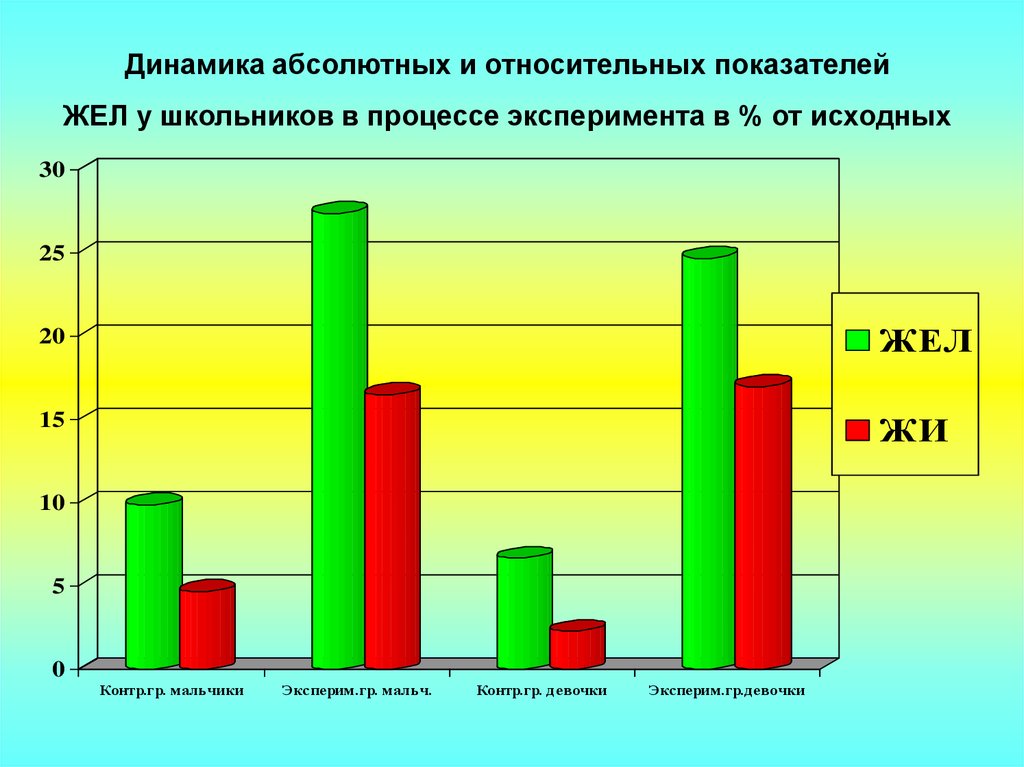 Динамика абсолютных и относительных показателей

ЖЕЛ у школьников в процессе эксперимента в % от исходных

30
25
20
15
10
5
0

Контр.гр. мальчики
Эксперим.гр. мальч.
Контр.гр. девочки
Эксперим.гр.девочки

ЖЕЛ
ЖИ